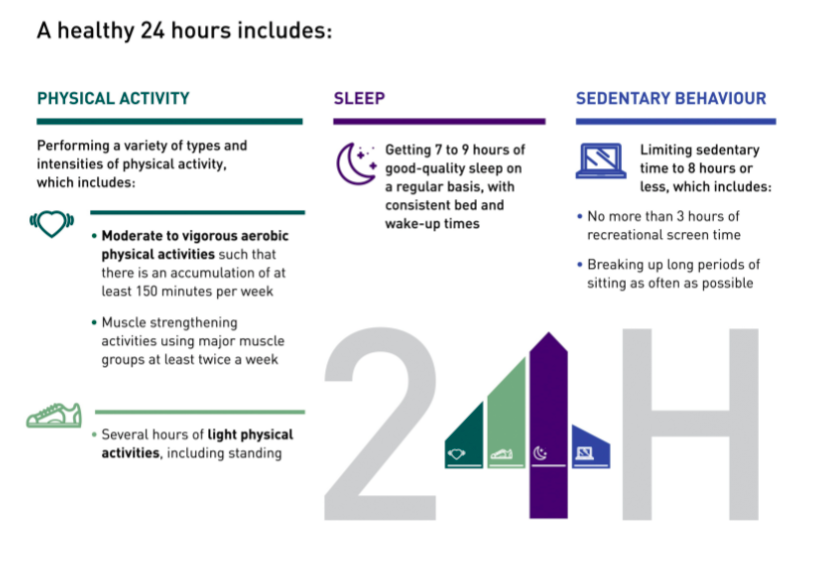 A healthy 24 hours includes:

PHYSICAL ACTIVITY

Performing a variety of types and intensities of physical activity, which includes:

• Moderate to vigorous aerobic physical activities such that there is an accumulation of at least 150 minutes per week

• Muscle strengthening activities using major muscle groups at least twice a week

• Several hours of light physical activities, including standing

SLEEP

Getting 7 to 9 hours of good-quality sleep on a regular basis, with consistent bed and wake-up times

SEDENTARY BEHAVIOUR

Limiting sedentary time to 8 hours or less, which includes:

• No more than 3 hours of recreational screen time

• Breaking up long periods of sitting as often as possible

24H